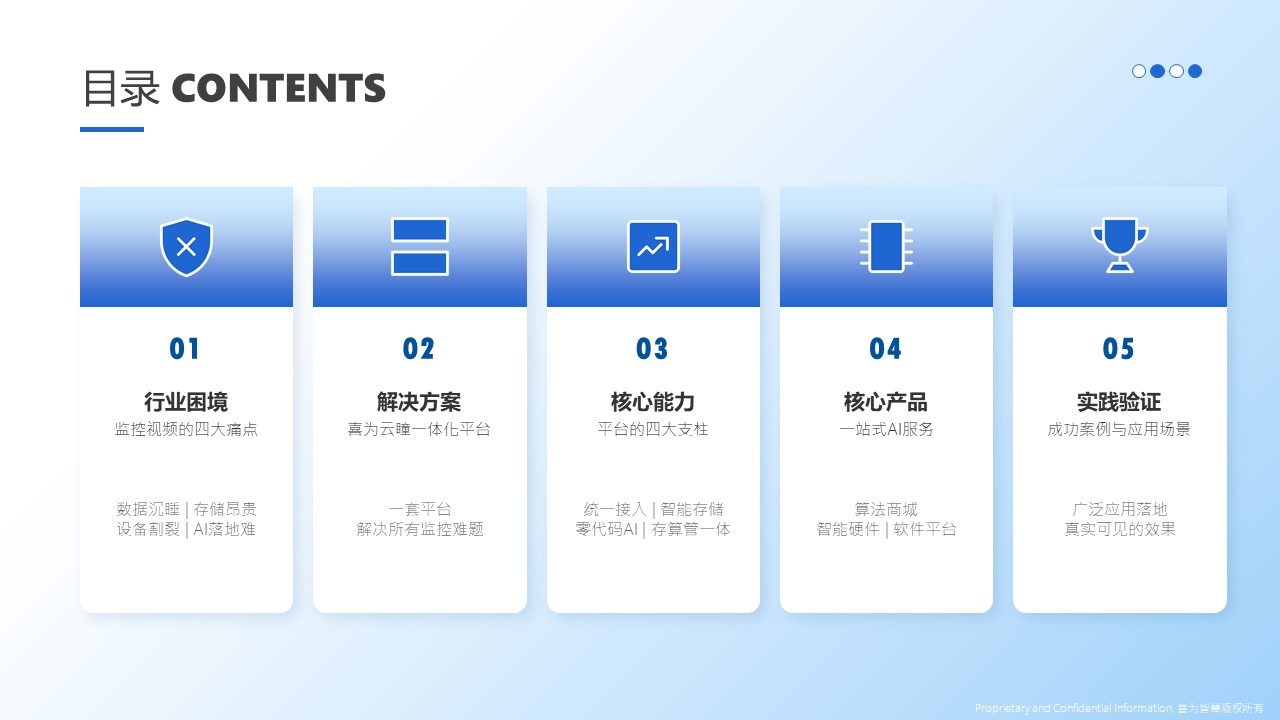 目录 CONTENTS

01
行业困境
监控视频的四大痛点
数据沉睡 | 存储昂贵
设备割裂 | AI落地难

02
解决方案
喜为云瞳一体化平台
一套平台
解决所有监控难题

03
核心能力
平台的四大支柱
统一接入 | 智能存储
零代码AI | 存算管一体

04
核心产品
一站式AI服务
算法商城
智能硬件 | 软件平台

05
实践验证
成功案例与应用场景
广泛应用落地
真实可见的效果

Proprietary and Confidential Information. 喜为智慧版权所有